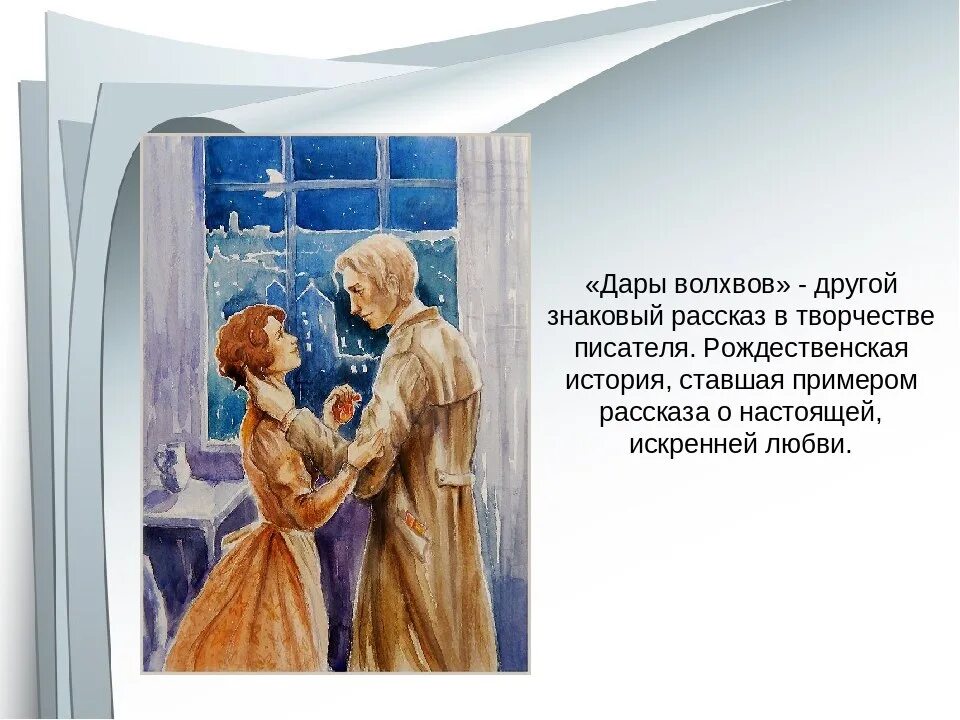 «Дары волхвов» - другой знаковый рассказ в творчестве писателя. Рождественская история, ставшая примером рассказа о настоящей, искренней любви.